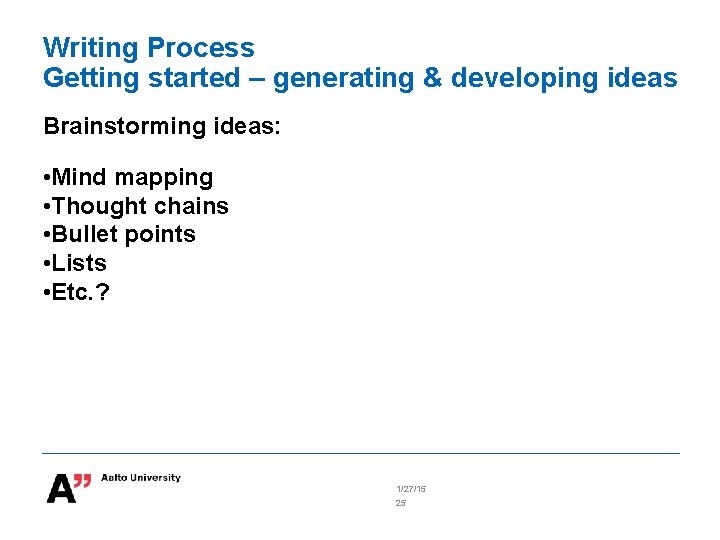 Writing Process
Getting started – generating & developing ideas

Brainstorming ideas:

•Mind mapping
•Thought chains
•Bullet points
•Lists
•Etc.?

A" Aalto University

1/27/15
25